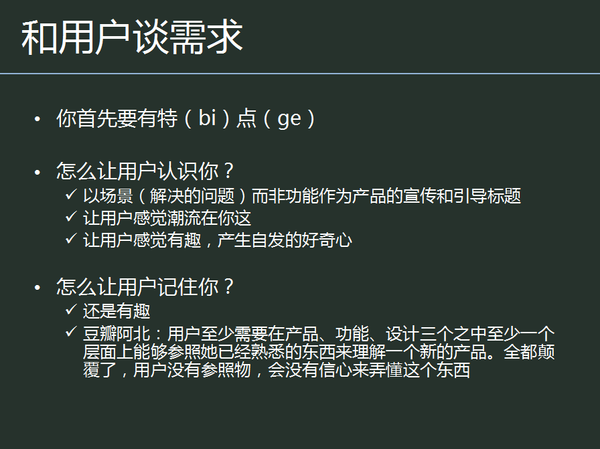 和用户谈需求

• 你首先要有特（bi）点（ge）

• 怎么让用户认识你？
✓ 以场景（解决的问题）而非功能作为产品的宣传和引导标题
✓ 让用户感觉潮流在你这
✓ 让用户感觉有趣，产生自发的好奇心

• 怎么让用户记住你？
✓ 还是有趣
✓ 豆瓣阿北：用户至少需要在产品、功能、设计三个之中至少一个层面上能够参照她已经熟悉的东西来理解一个新的产品。全都颠覆了，用户没有参照物，会没有信心来弄懂这个东西